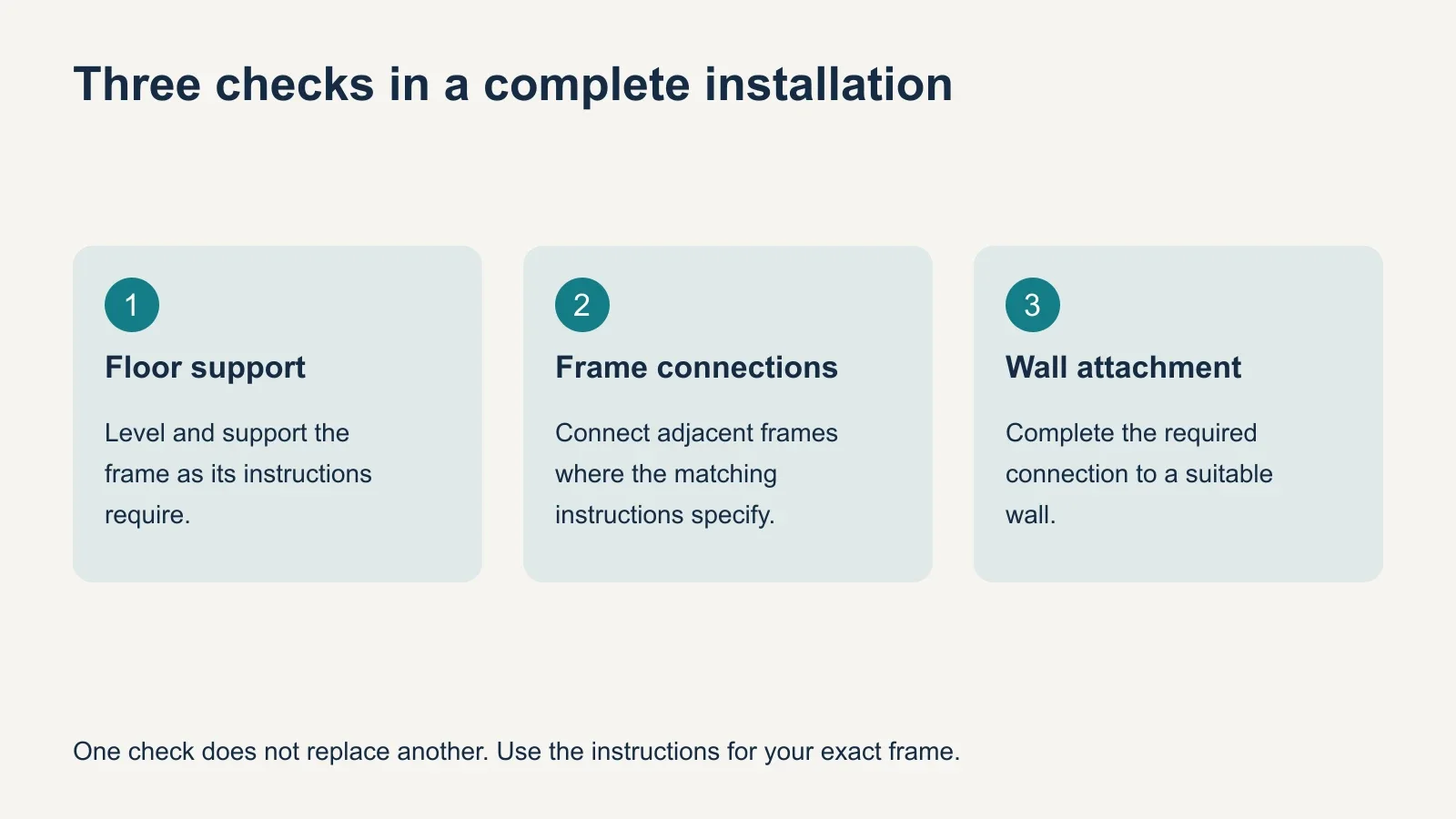 Three checks in a complete installation

1

Floor support

Level and support the frame as its instructions require.

2

Frame connections

Connect adjacent frames where the matching instructions specify.

3

Wall attachment

Complete the required connection to a suitable wall.

One check does not replace another. Use the instructions for your exact frame.